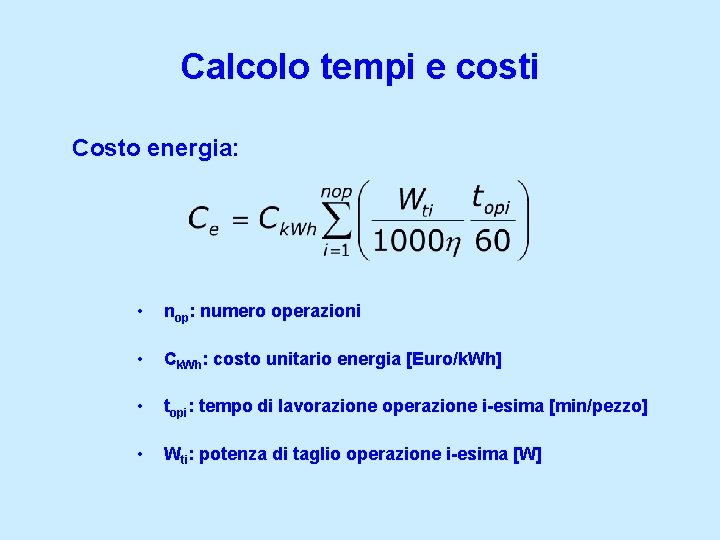 Calcolo tempi e costi

Costo energia:

$C_e = C_{kWh} \sum_{i=1}^{nop} \left( \frac{W_{ti}}{1000\eta} \frac{t_{opi}}{60} \right)$

• $n_{op}$: numero operazioni

• $C_{kWh}$: costo unitario energia [Euro/kWh]

• $t_{opi}$: tempo di lavorazione operazione i-esima [min/pezzo]

• $W_{ti}$: potenza di taglio operazione i-esima [W]